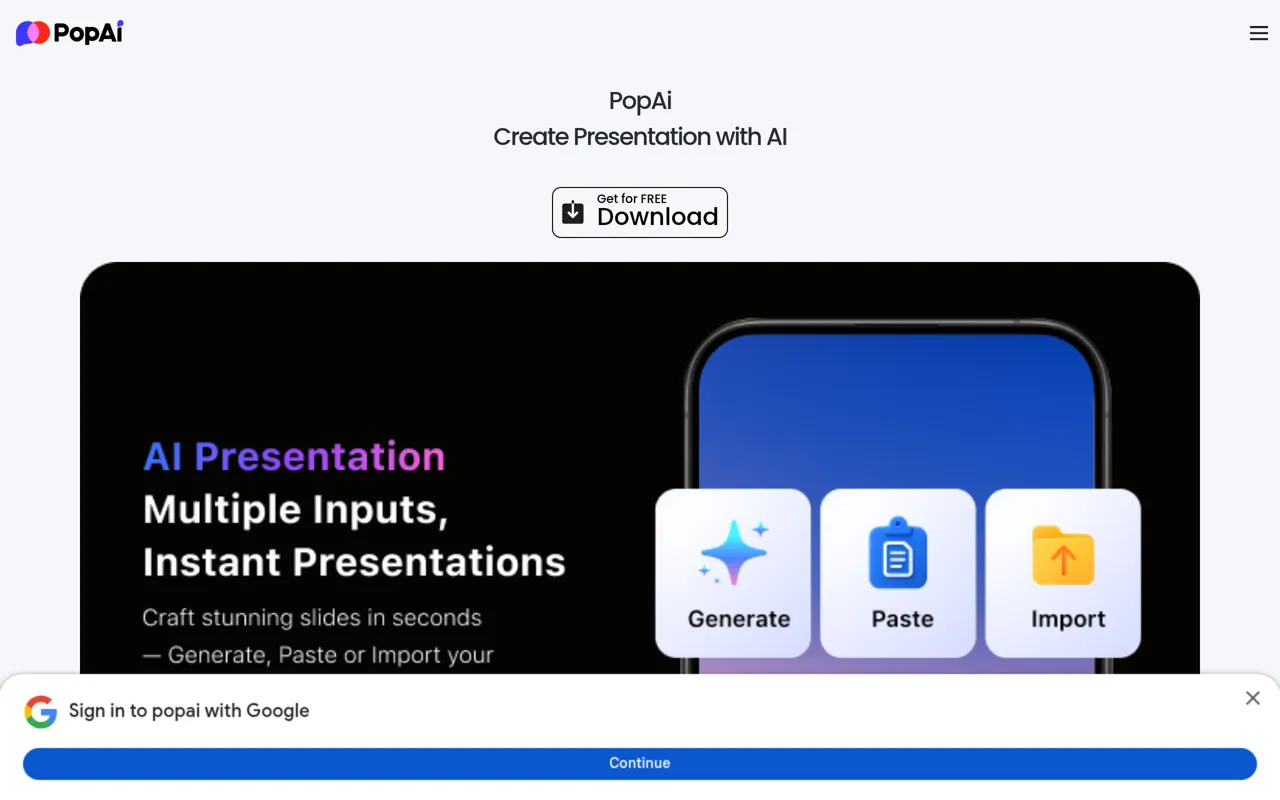 PopAi

PopAi
Create Presentation with AI

Get for FREE
Download

AI Presentation
Multiple Inputs, Instant Presentations

Craft stunning slides in seconds — Generate, Paste or Import your

Generate
Paste
Import

Sign in to popai with Google

Continue